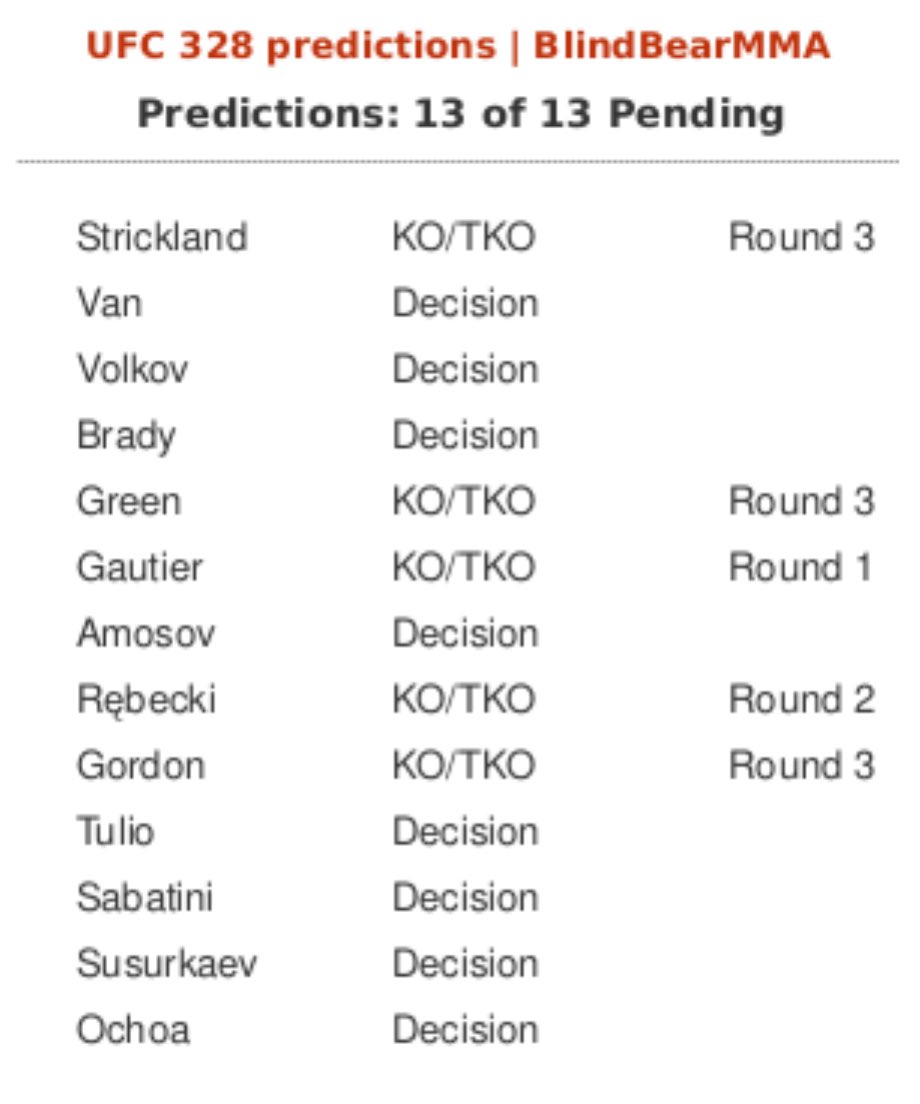 UFC 328 predictions | BlindBearMMA

Predictions: 13 of 13 Pending

| | | |
|---|---|---|
| Strickland | KO/TKO | Round 3 |
| Van | Decision | |
| Volkov | Decision | |
| Brady | Decision | |
| Green | KO/TKO | Round 3 |
| Gautier | KO/TKO | Round 1 |
| Amosov | Decision | |
| Rębecki | KO/TKO | Round 2 |
| Gordon | KO/TKO | Round 3 |
| Tulio | Decision | |
| Sabatini | Decision | |
| Susurkaev | Decision | |
| Ochoa | Decision | |